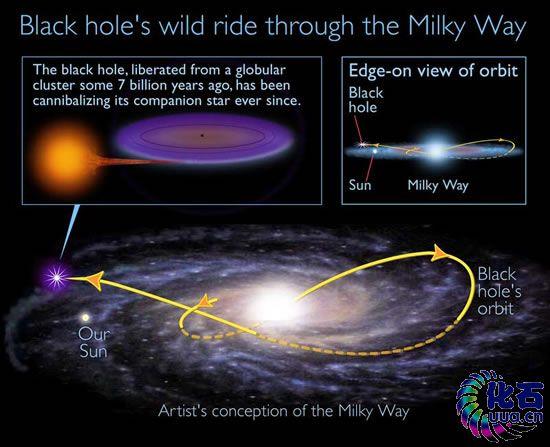 Black hole's wild ride through the Milky Way

The black hole, liberated from a globular cluster some 7 billion years ago, has been cannibalizing its companion star ever since.

Edge-on view of orbit

Black hole

Sun

Milky Way

Black hole's orbit

Our Sun

Artist's conception of the Milky Way

化石 uua.cn